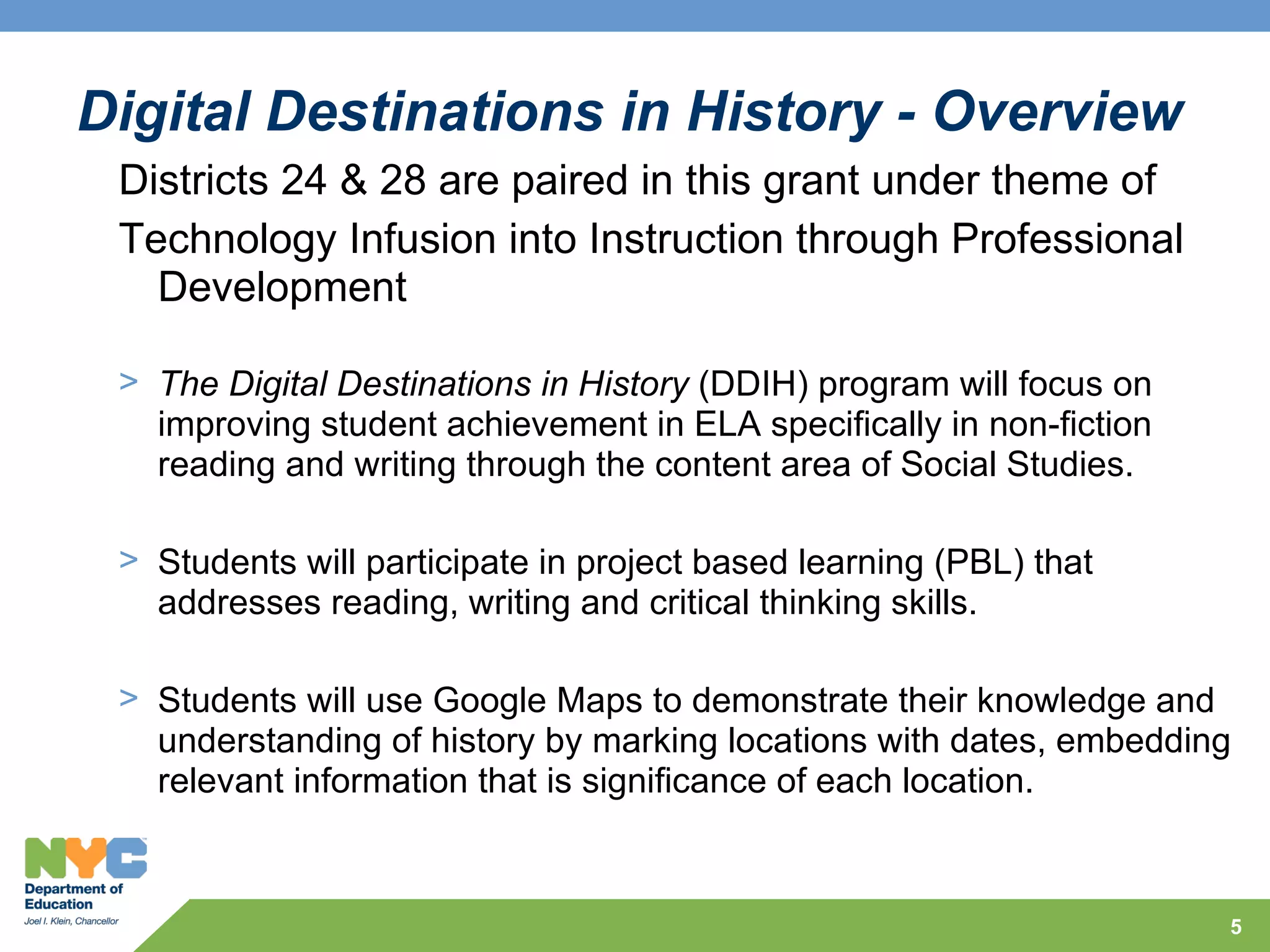 Digital Destinations in History - Overview

Districts 24 & 28 are paired in this grant under theme of

Technology Infusion into Instruction through Professional Development

> The Digital Destinations in History (DDIH) program will focus on improving student achievement in ELA specifically in non-fiction reading and writing through the content area of Social Studies.

> Students will participate in project based learning (PBL) that addresses reading, writing and critical thinking skills.

> Students will use Google Maps to demonstrate their knowledge and understanding of history by marking locations with dates, embedding relevant information that is significance of each location.

NYC
Department of Education
Joel I. Klein, Chancellor

5